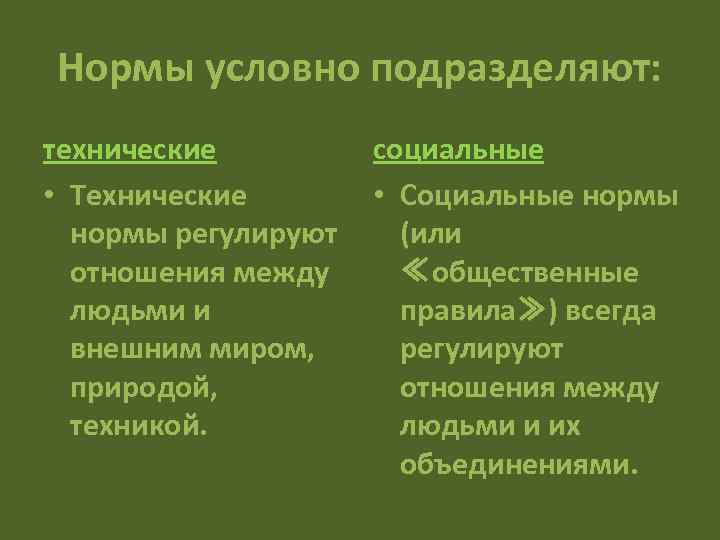 Нормы условно подразделяют:

технические

• Технические нормы регулируют отношения между людьми и внешним миром, природой, техникой.

социальные

• Социальные нормы (или ≪общественные правила≫) всегда регулируют отношения между людьми и их объединениями.